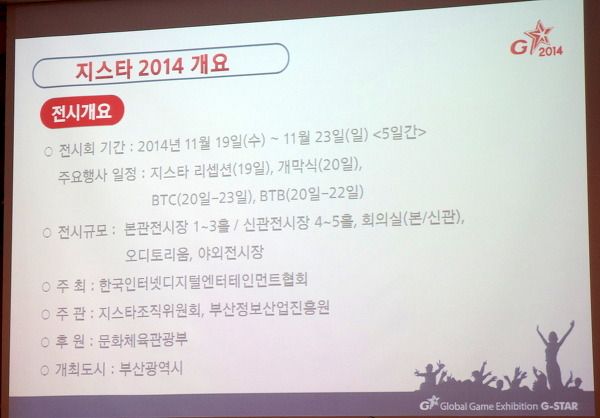 G 2014

지스타 2014 개요

전시개요

○ 전시회 기간 : 2014년 11월 19일(수) ~ 11월 23일(일) <5일간>
주요행사 일정 : 지스타 리셉션(19일), 개막식(20일), BTC(20일-23일), BTB(20일-22일)

○ 전시규모 : 본관전시장 1~3홀 / 신관전시장 4~5홀, 회의실(본/신관), 오디토리움, 야외전시장

○ 주 최 : 한국인터넷디지털엔터테인먼트협회

○ 주 관 : 지스타조직위원회, 부산정보산업진흥원

○ 후 원 : 문화체육관광부

○ 개최도시 : 부산광역시

G Global Game Exhibition G-STAR